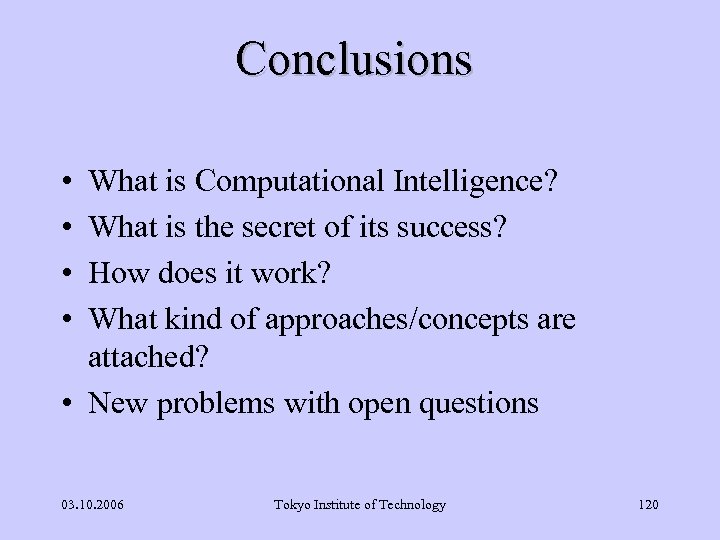 Conclusions

• What is Computational Intelligence?
• What is the secret of its success?
• How does it work?
• What kind of approaches/concepts are attached?
• New problems with open questions

03.10.2006 Tokyo Institute of Technology 120